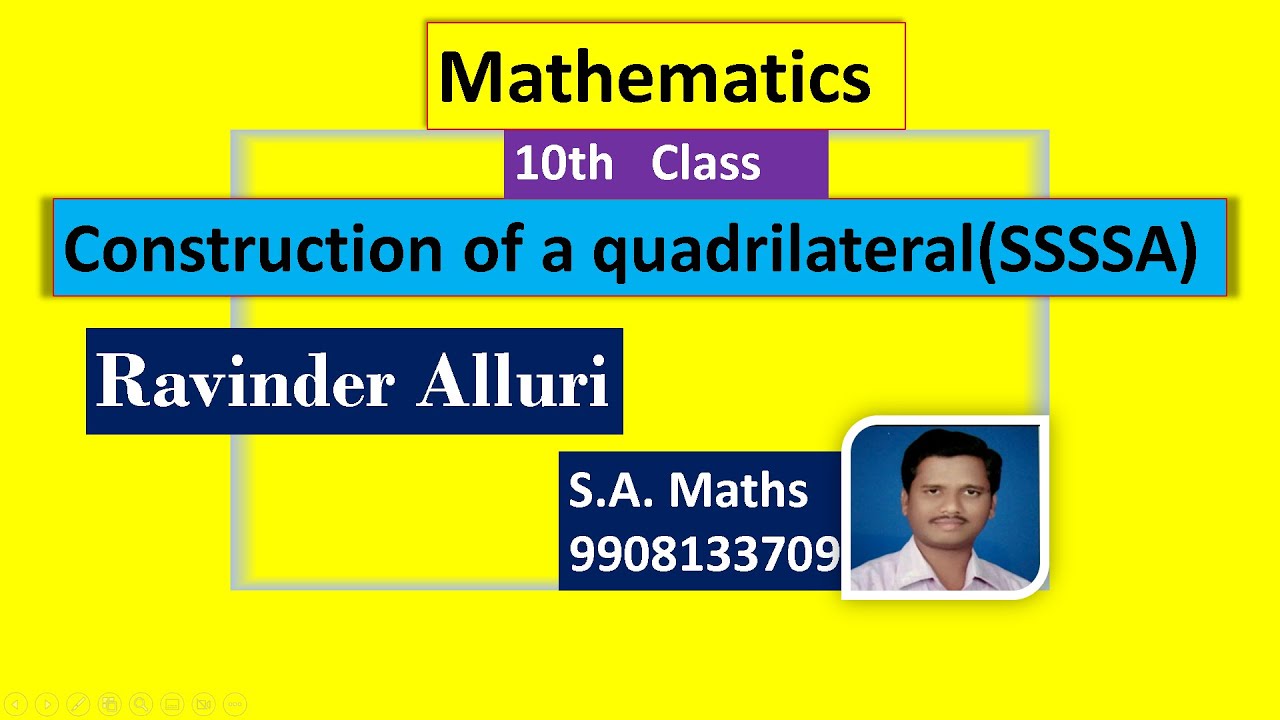 Mathematics

10th Class

Construction of a quadrilateral(SSSSA)

Ravinder Alluri

S.A. Maths
9908133709